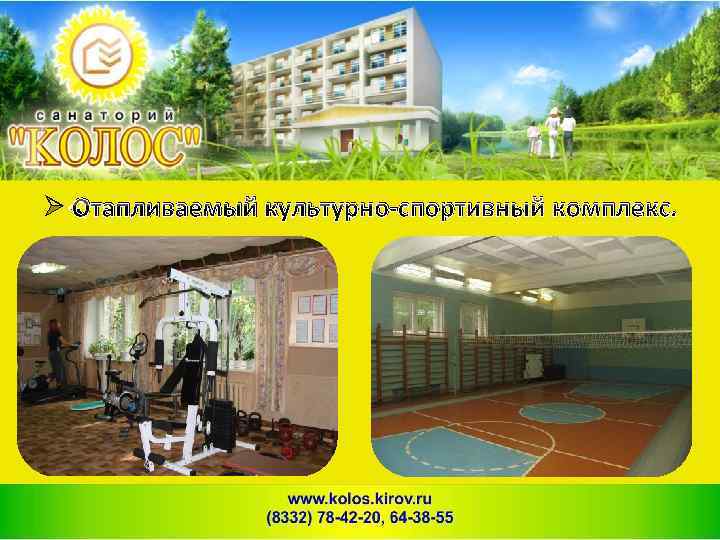 санаторий
"КОЛОС"

➢ Отапливаемый культурно-спортивный комплекс.

www.kolos.kirov.ru
(8332) 78-42-20, 64-38-55